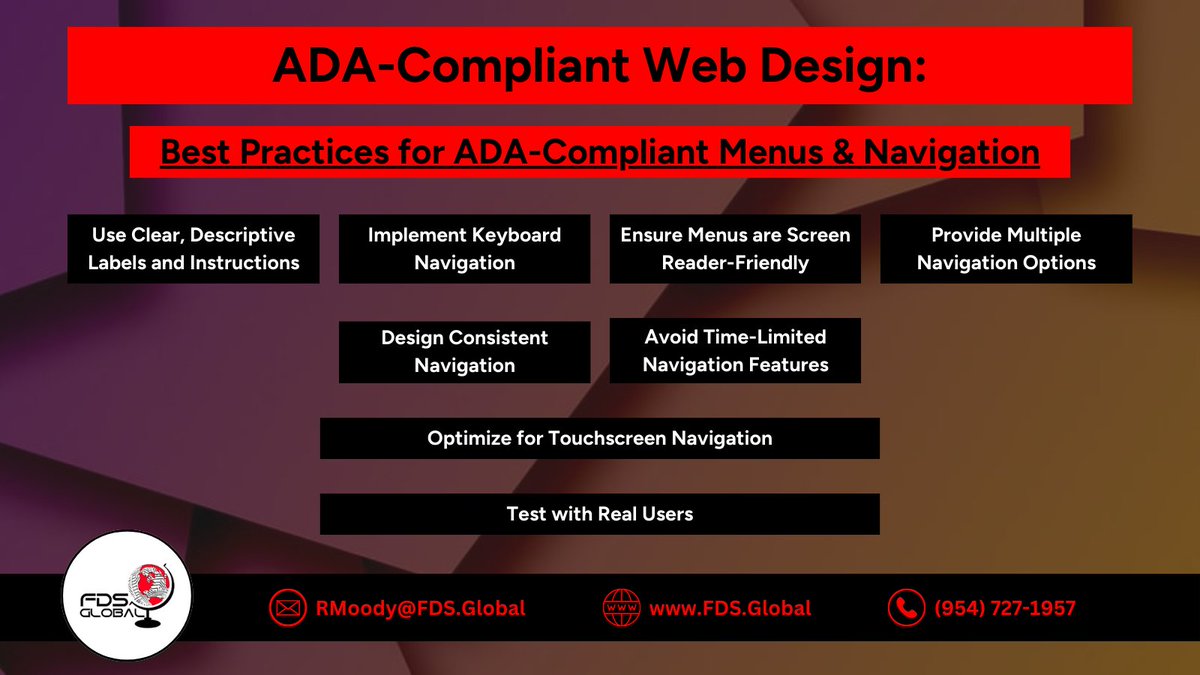 ADA-Compliant Web Design:

Best Practices for ADA-Compliant Menus & Navigation

Use Clear, Descriptive Labels and Instructions

Implement Keyboard Navigation

Ensure Menus are Screen Reader-Friendly

Provide Multiple Navigation Options

Design Consistent Navigation

Avoid Time-Limited Navigation Features

Optimize for Touchscreen Navigation

Test with Real Users

FDS GLOBAL

RMoody@FDS.Global

WWW

www.FDS.Global

(954) 727-1957